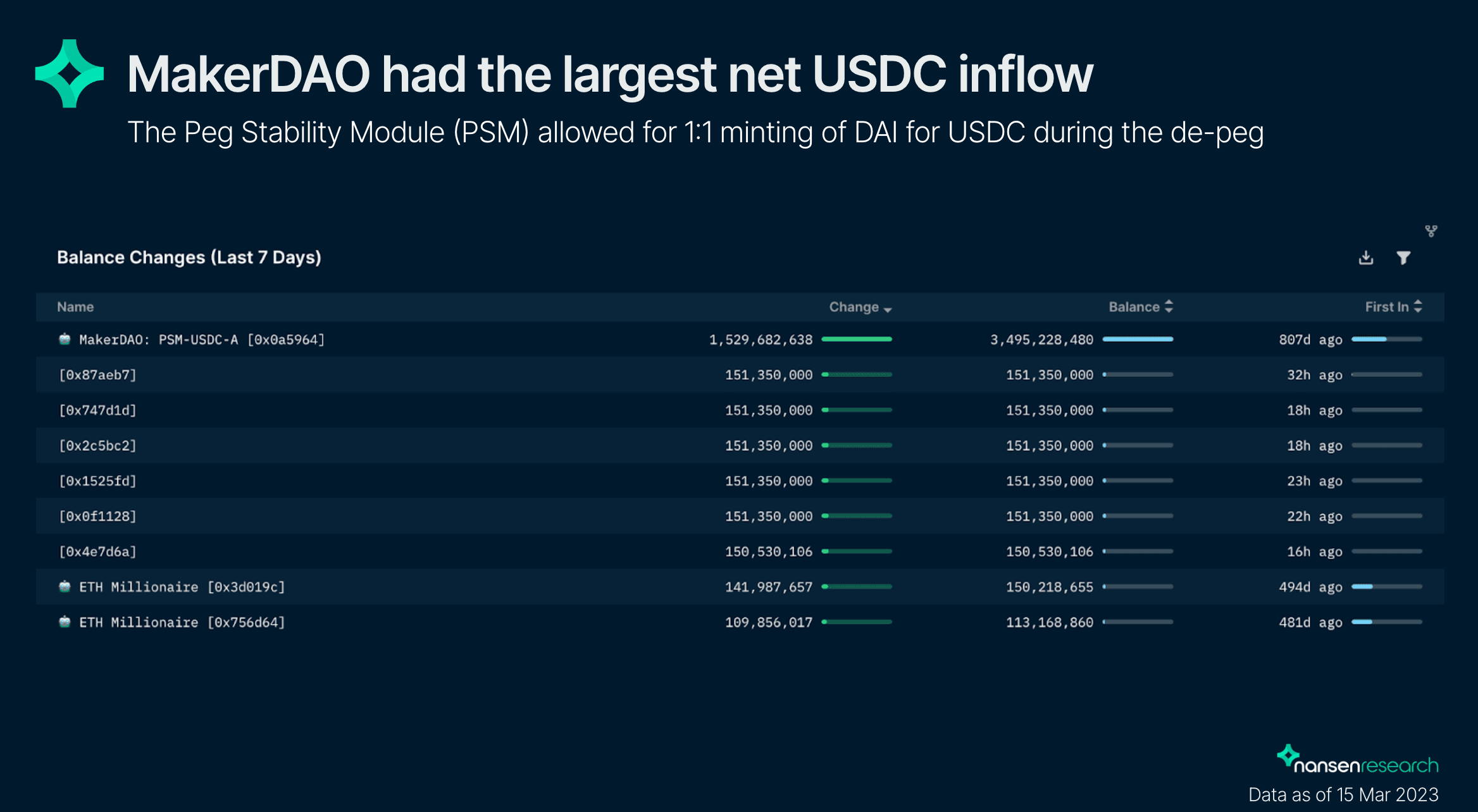 MakerDAO had the largest net USDC inflow

The Peg Stability Module (PSM) allowed for 1:1 minting of DAI for USDC during the de-peg

Balance Changes (Last 7 Days)

| Name | Change | Balance | First In |
|---|---|---|---|
| MakerDAO: PSM-USDC-A [0x0a5964] | 1,529,682,638 | 3,495,228,480 | 807d ago |
| [0x87aeb7] | 151,350,000 | 151,350,000 | 32h ago |
| [0x747d1d] | 151,350,000 | 151,350,000 | 18h ago |
| [0x2c5bc2] | 151,350,000 | 151,350,000 | 18h ago |
| [0x1525fd] | 151,350,000 | 151,350,000 | 23h ago |
| [0x0f1128] | 151,350,000 | 151,350,000 | 22h ago |
| [0x4e7d6a] | 150,530,106 | 150,530,106 | 16h ago |
| ETH Millionaire [0x3d019c] | 141,987,657 | 150,218,655 | 494d ago |
| ETH Millionaire [0x756d64] | 109,856,017 | 113,168,860 | 481d ago |

nansenresearch
Data as of 15 Mar 2023